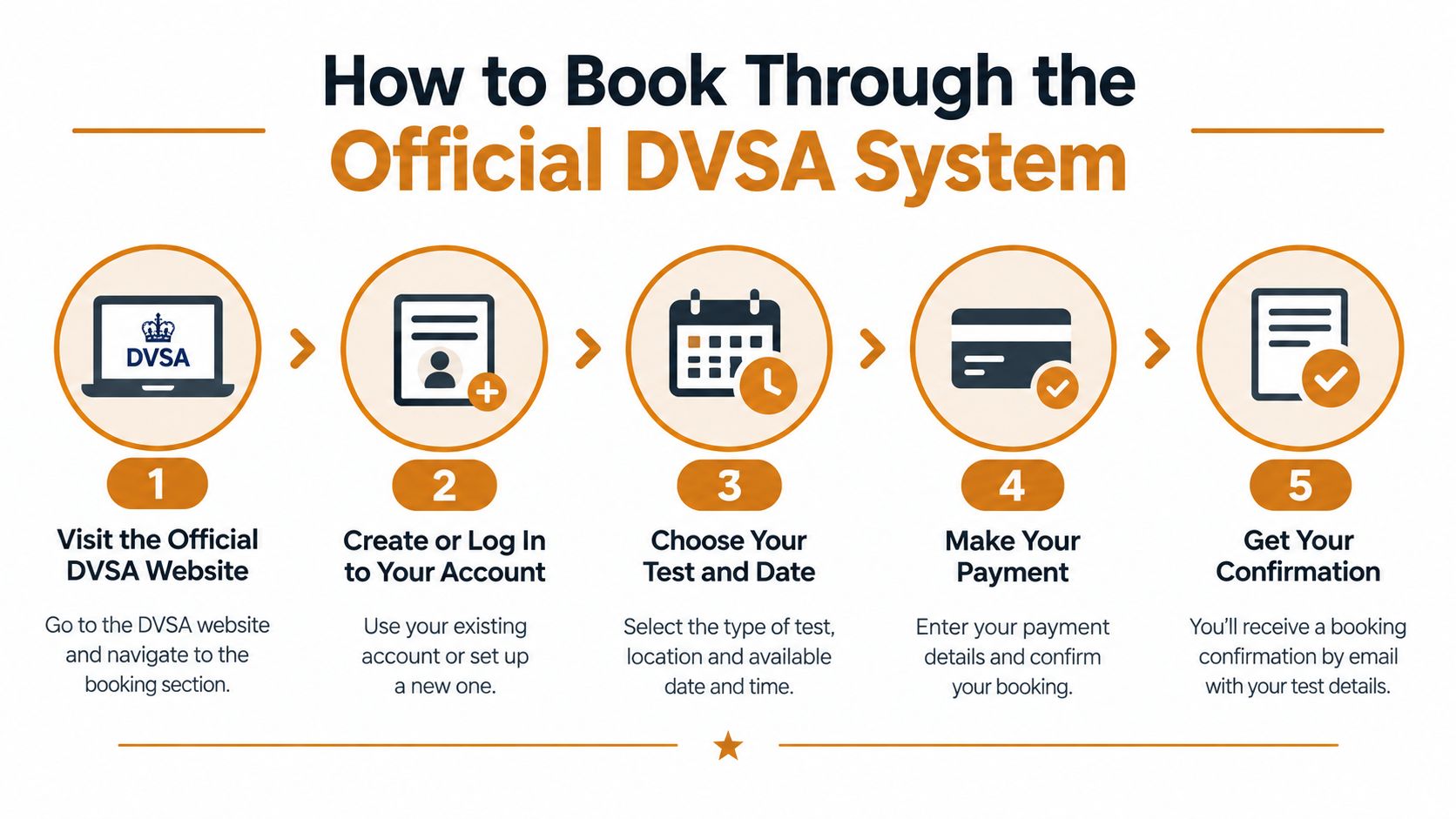 How to Book Through the Official DVSA System

DVSA

1
Visit the Official DVSA Website
Go to the DVSA website and navigate to the booking section.

2
Create or Log In to Your Account
Use your existing account or set up a new one.

3
Choose Your Test and Date
Select the type of test, location and available date and time.

4
Make Your Payment
Enter your payment details and confirm your booking.

5
Get Your Confirmation
You'll receive a booking confirmation by email with your test details.